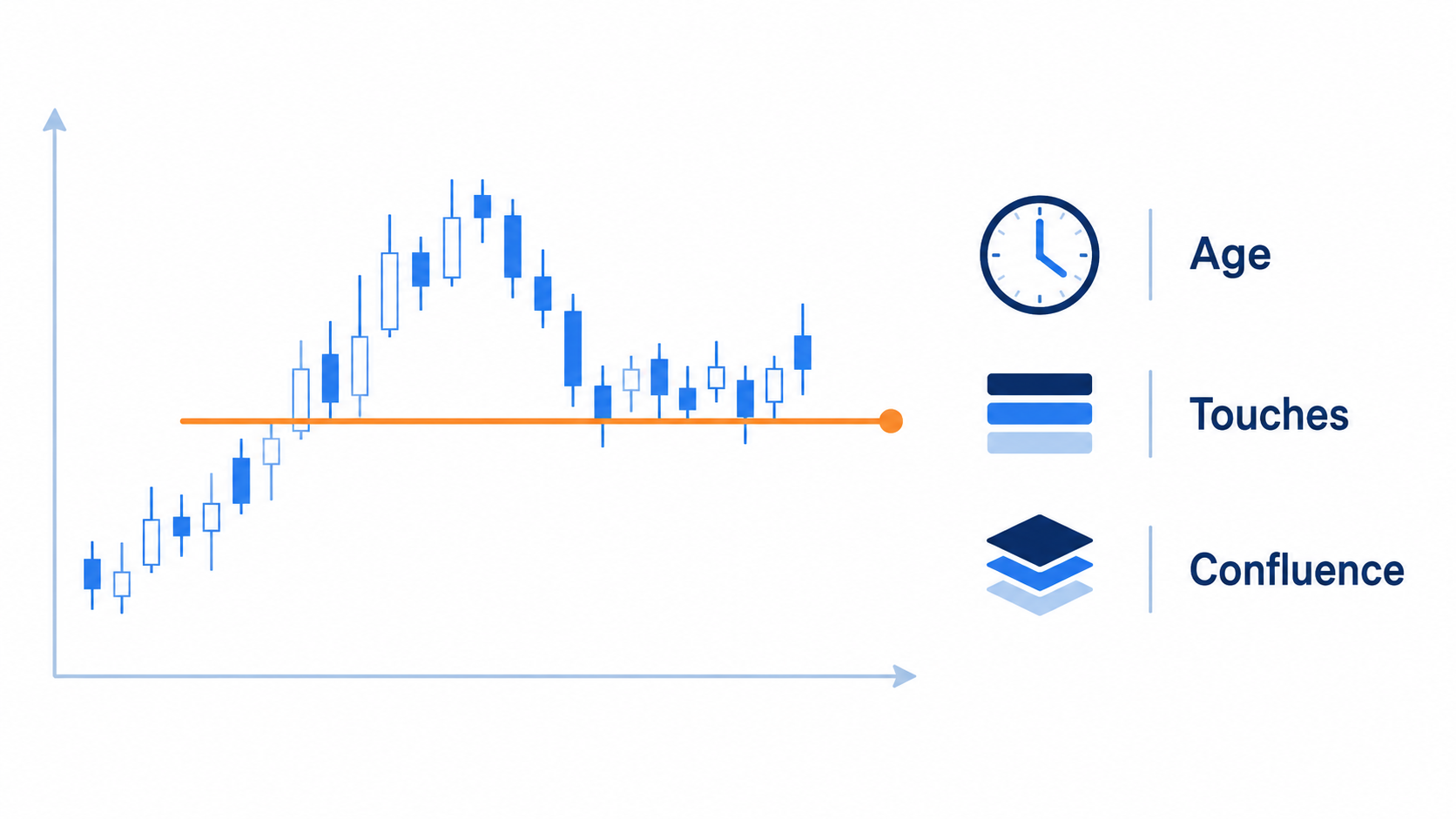 Age

Touches

Confluence